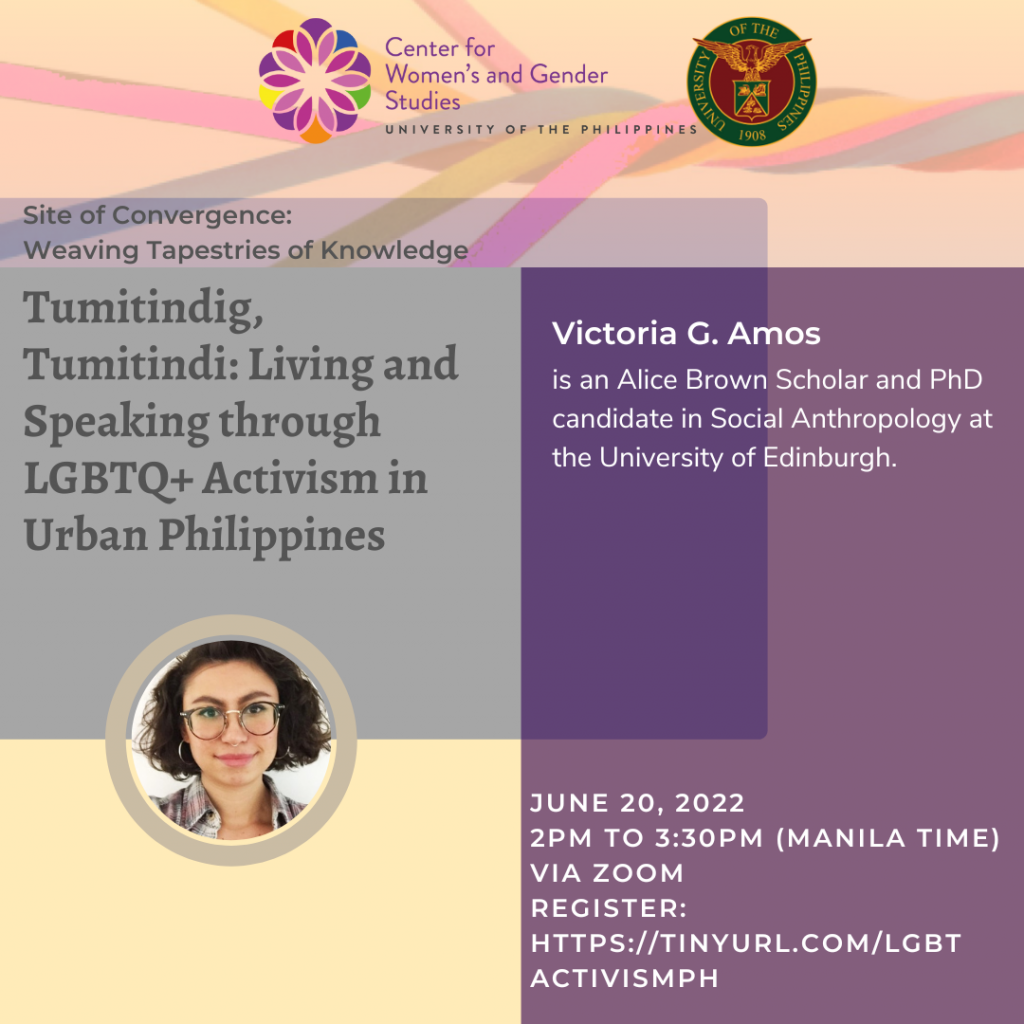 Center for Women's and Gender Studies
UNIVERSITY OF THE PHILIPPINES

UNIVERSITY OF THE PHILIPPINES
1908

Site of Convergence:
Weaving Tapestries of Knowledge

Tumitindig, Tumitindi: Living and Speaking through LGBTQ+ Activism in Urban Philippines

Victoria G. Amos
is an Alice Brown Scholar and PhD candidate in Social Anthropology at the University of Edinburgh.

JUNE 20, 2022
2PM TO 3:30PM (MANILA TIME)
VIA ZOOM
REGISTER:
HTTPS://TINYURL.COM/LGBTACTIVISMPH